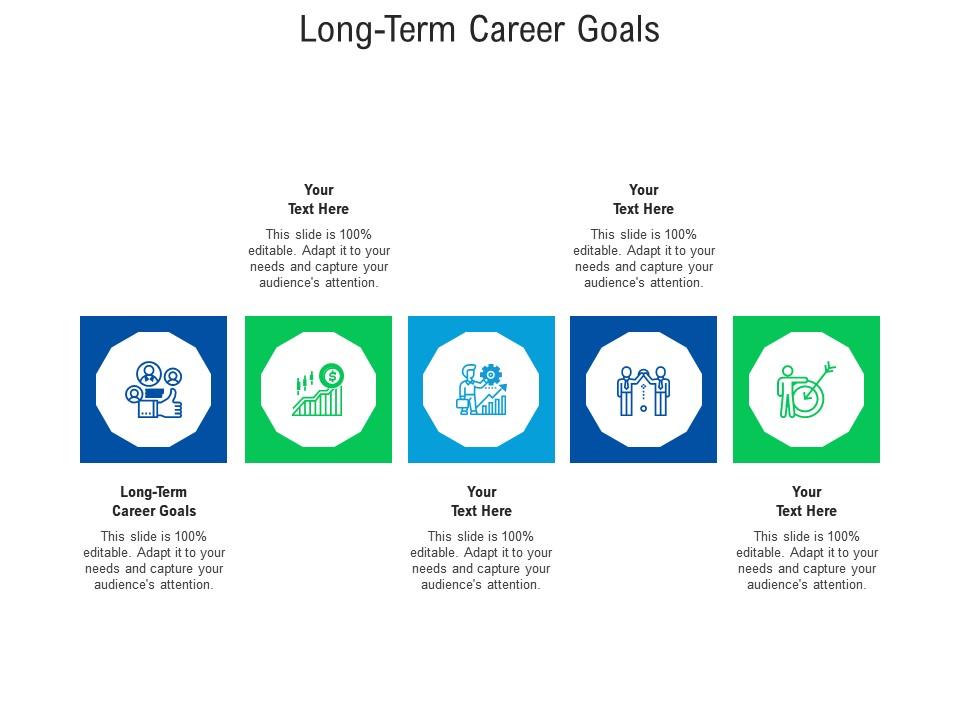 Long-Term Career Goals

Your Text Here

This slide is 100% editable. Adapt it to your needs and capture your audience's attention.

Your Text Here

This slide is 100% editable. Adapt it to your needs and capture your audience's attention.

Long-Term Career Goals

This slide is 100% editable. Adapt it to your needs and capture your audience's attention.

Your Text Here

This slide is 100% editable. Adapt it to your needs and capture your audience's attention.

Your Text Here

This slide is 100% editable. Adapt it to your needs and capture your audience's attention.